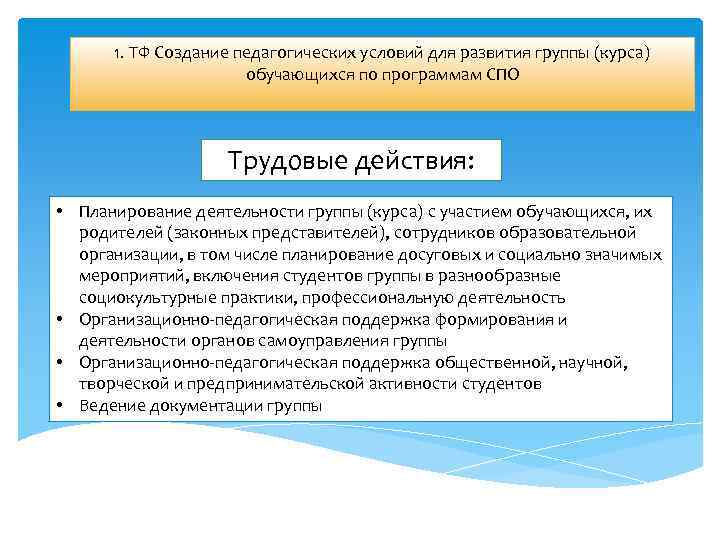 1. ТФ Создание педагогических условий для развития группы (курса) обучающихся по программам СПО

Трудовые действия:

• Планирование деятельности группы (курса) с участием обучающихся, их родителей (законных представителей), сотрудников образовательной организации, в том числе планирование досуговых и социально значимых мероприятий, включения студентов группы в разнообразные социокультурные практики, профессиональную деятельность
• Организационно-педагогическая поддержка формирования и деятельности органов самоуправления группы
• Организационно-педагогическая поддержка общественной, научной, творческой и предпринимательской активности студентов
• Ведение документации группы